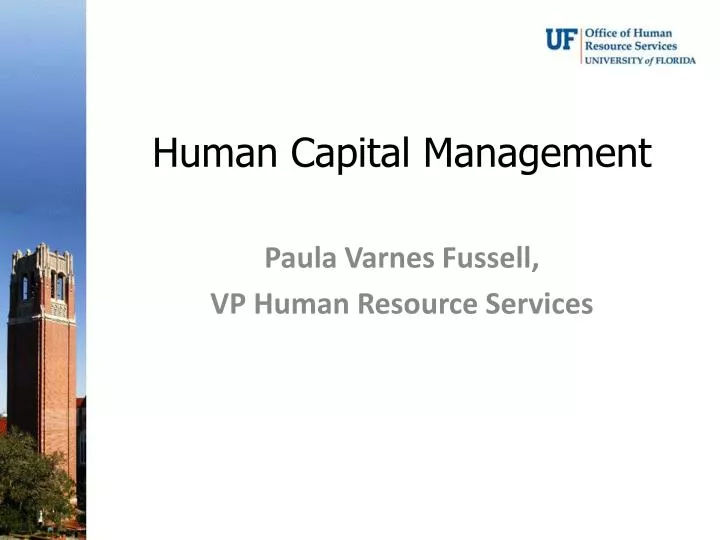 UF Office of Human Resource Services UNIVERSITY of FLORIDA

Human Capital Management

Paula Varnes Fussell,
VP Human Resource Services